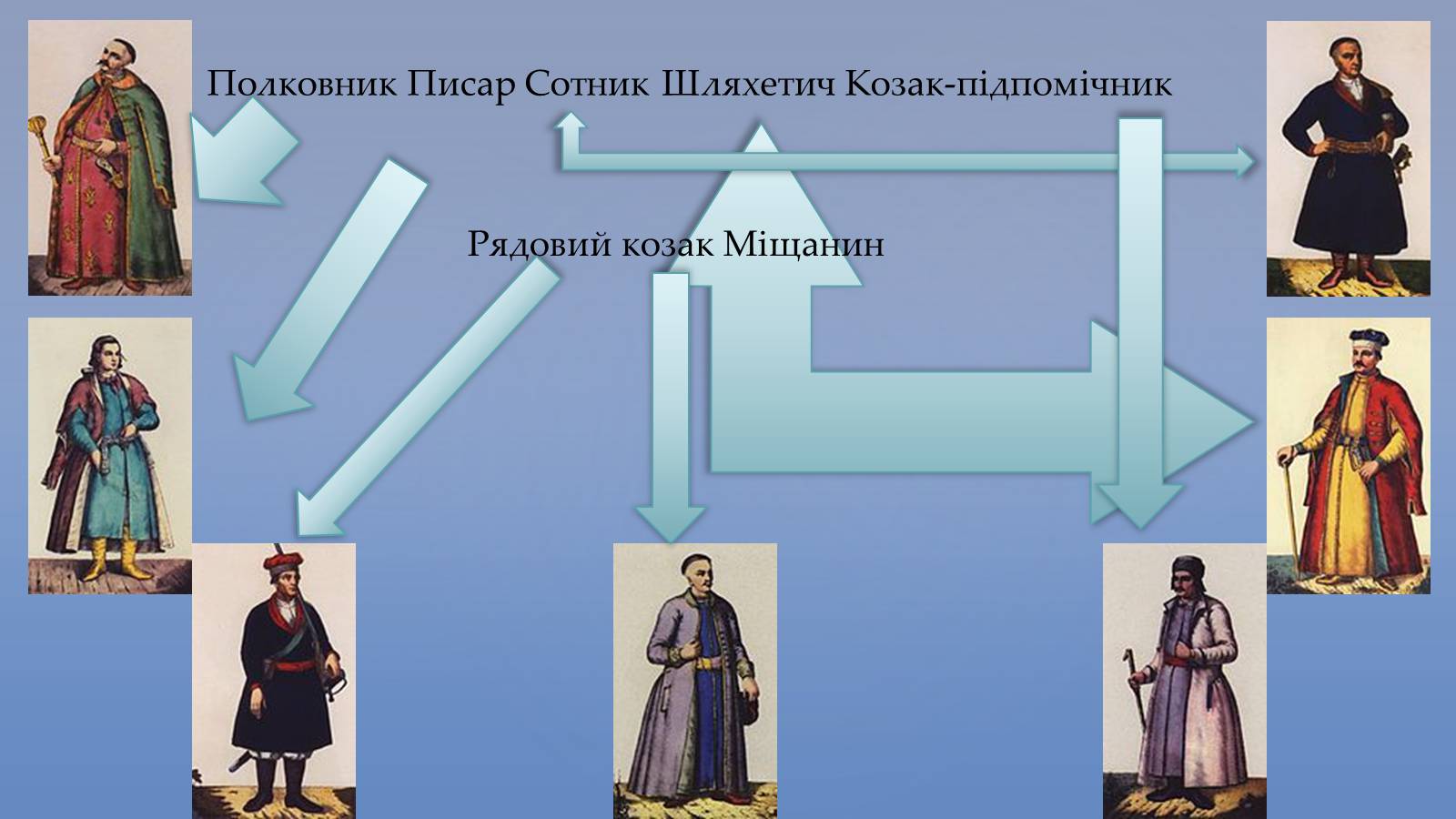 Полковник Писар Сотник Шляхетич Козак-підпомічник

Рядовий козак Міщанин